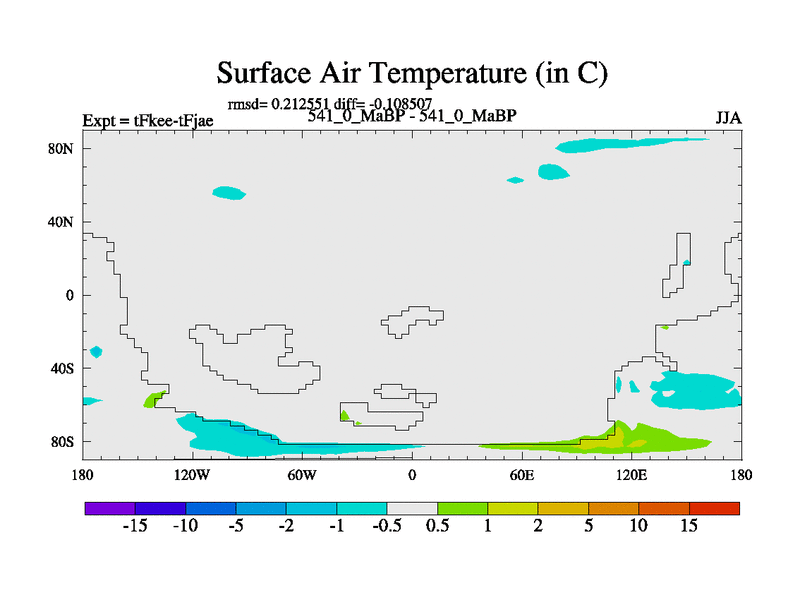 Surface Air Temperature (in C)

rmsd= 0.212551 diff= -0.108507

Expt = tFkee-tFjae

541_0_MaBP - 541_0_MaBP

JJA

80N

40N

0

40S

80S

180

120W

60W

0

60E

120E

180

-15 -10 -5 -2 -1 -0.5 0.5 1 2 5 10 15